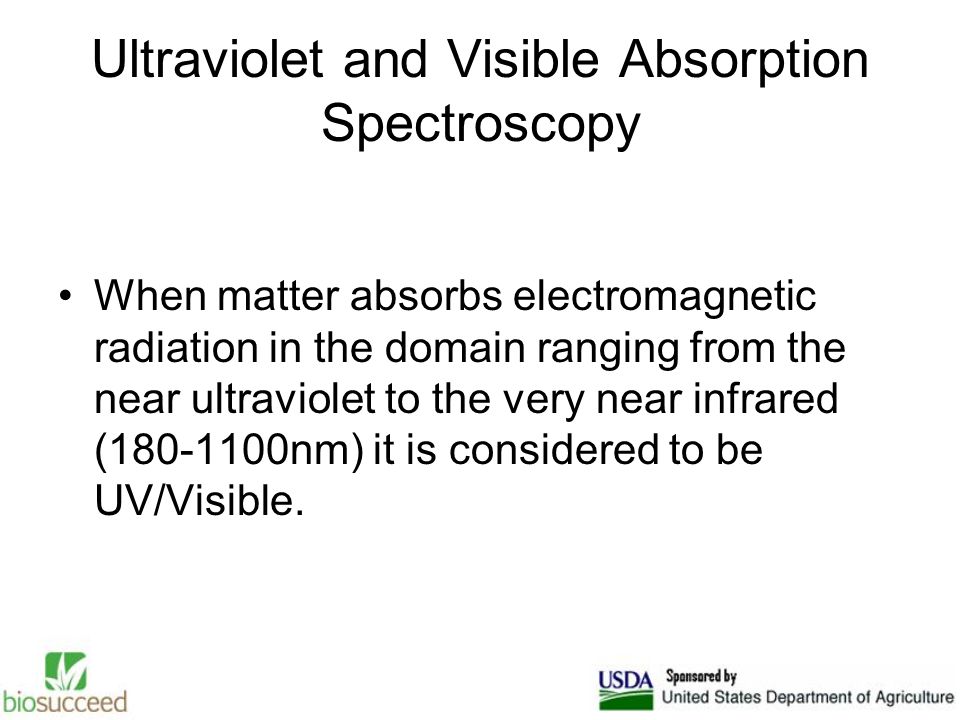 Ultraviolet and Visible Absorption Spectroscopy

• When matter absorbs electromagnetic radiation in the domain ranging from the near ultraviolet to the very near infrared (180-1100nm) it is considered to be UV/Visible.

biosucceed

USDA Sponsored by
United States Department of Agriculture